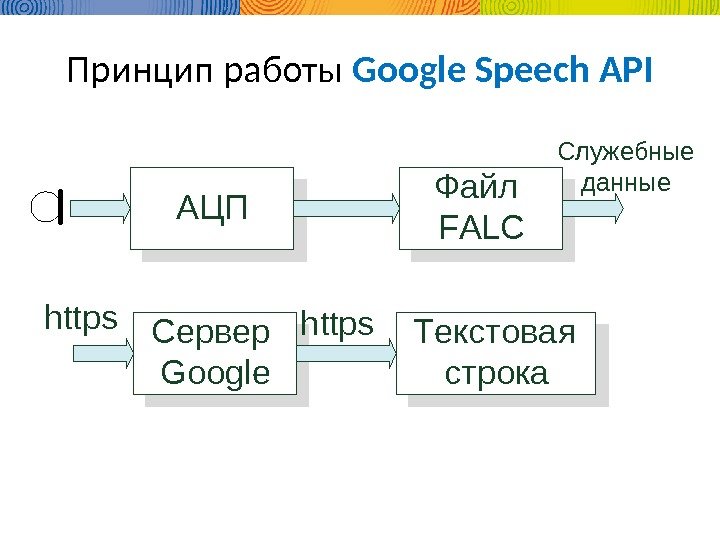 Принцип работы Google Speech API

АЦП

Файл FALC

Служебные данные

https

Сервер Google

https

Текстовая строка